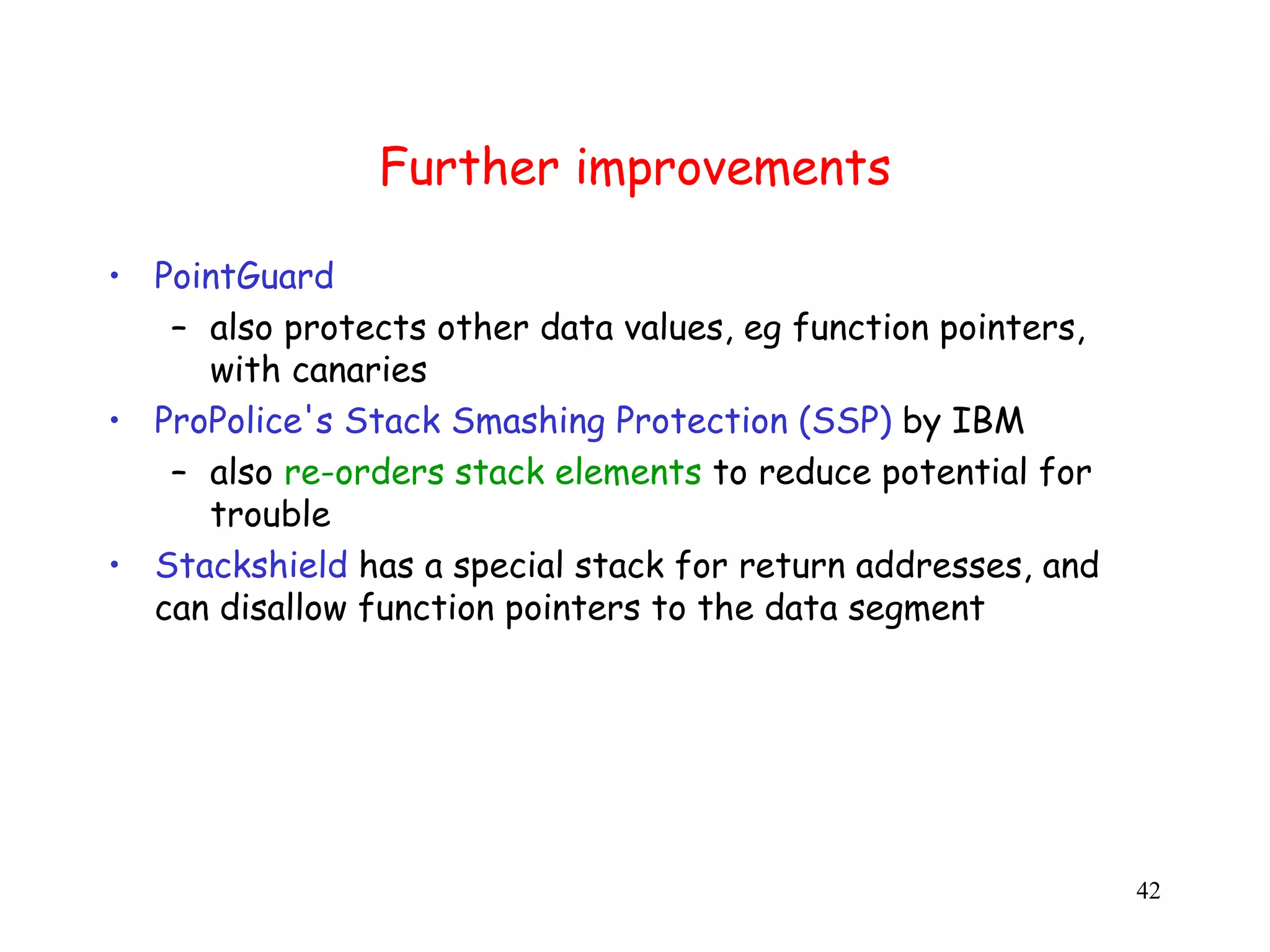 Further improvements

• PointGuard
  – also protects other data values, eg function pointers, with canaries
• ProPolice's Stack Smashing Protection (SSP) by IBM
  – also re-orders stack elements to reduce potential for trouble
• Stackshield has a special stack for return addresses, and can disallow function pointers to the data segment

42